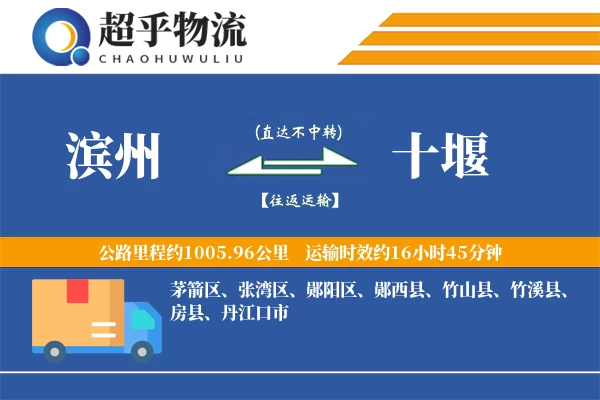 超乎物流
CHAOHUWULIU

滨州
(直达不中转)
【往返运输】
十堰

公路里程约1005.96公里 运输时效约16小时45分钟

茅箭区、张湾区、郧阳区、郧西县、竹山县、竹溪县、房县、丹江口市